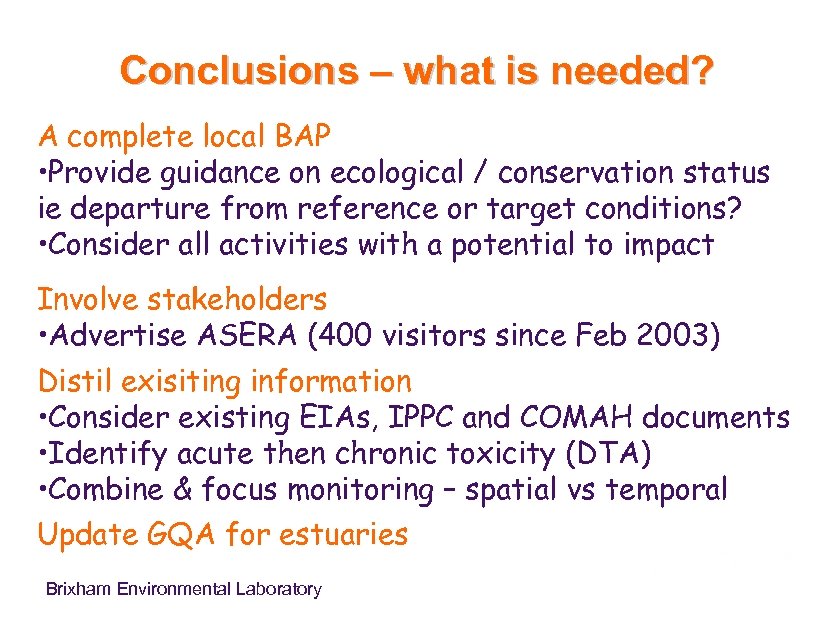 Conclusions – what is needed?

A complete local BAP
•Provide guidance on ecological / conservation status ie departure from reference or target conditions?
•Consider all activities with a potential to impact

Involve stakeholders
•Advertise ASERA (400 visitors since Feb 2003)

Distil exisiting information
•Consider existing EIAs, IPPC and COMAH documents
•Identify acute then chronic toxicity (DTA)
•Combine & focus monitoring – spatial vs temporal

Update GQA for estuaries

Brixham Environmental Laboratory